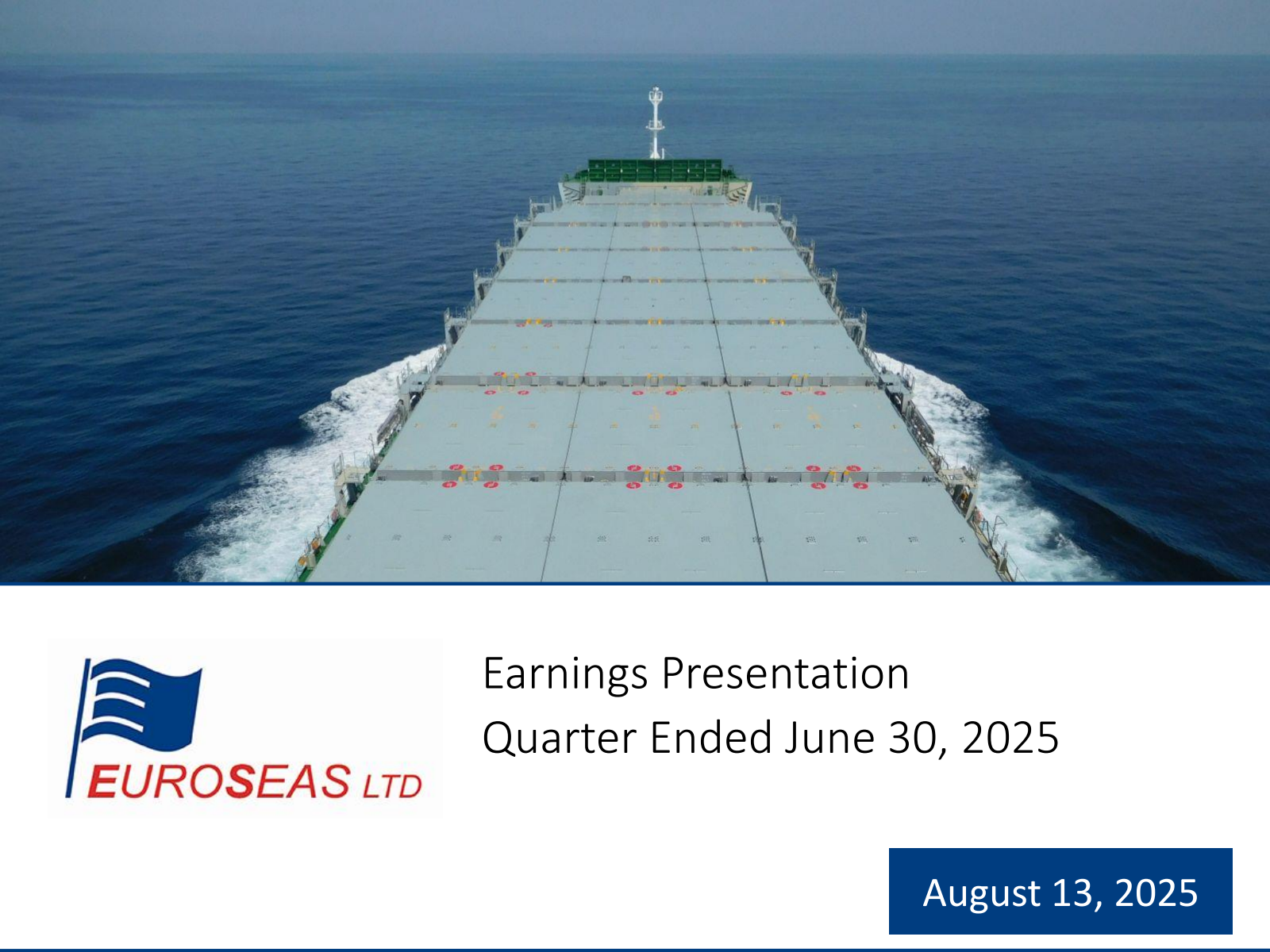 EUROSEAS LTD

Earnings Presentation
Quarter Ended June 30, 2025

August 13, 2025